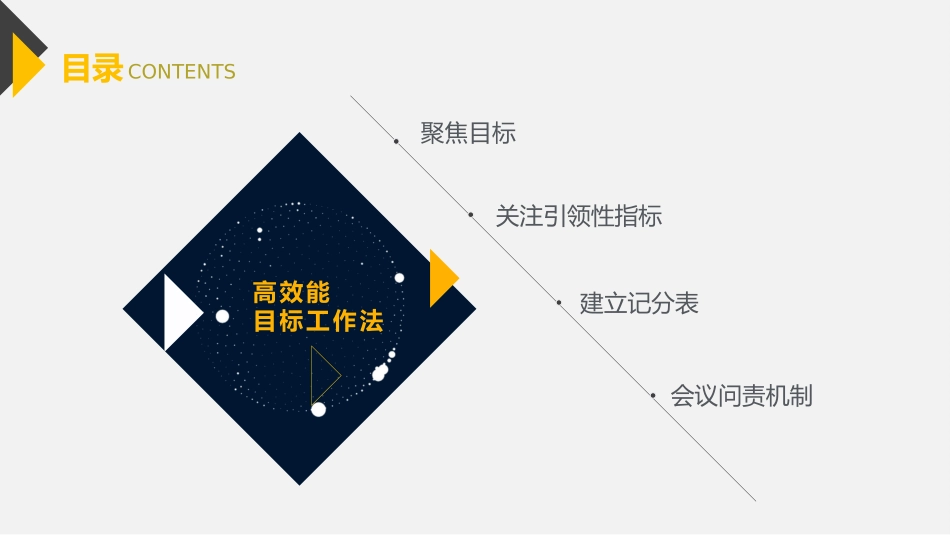 目录 CONTENTS

高效能
目标工作法

聚焦目标

关注引领性指标

建立记分表

会议问责机制